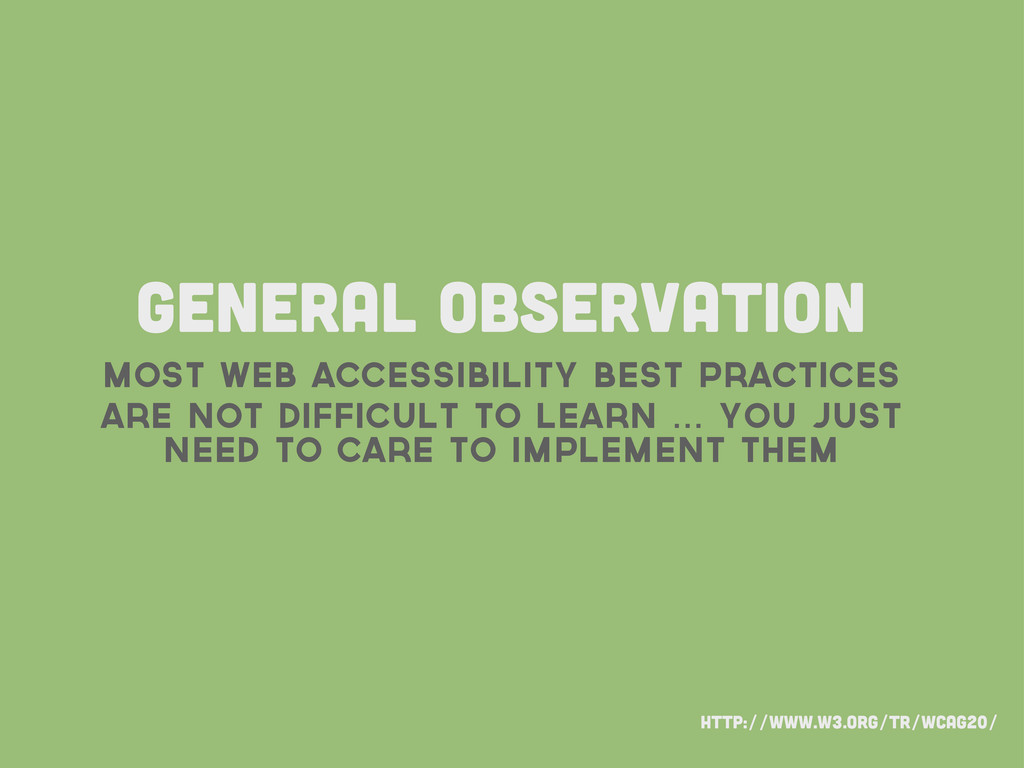 GENERAL OBSERVATION

MOST WEB ACCESSIBILITY BEST PRACTICES ARE NOT DIFFICULT TO LEARN ... YOU JUST NEED TO CARE TO IMPLEMENT THEM

HTTP://WWW.W3.ORG/TR/WCAG20/